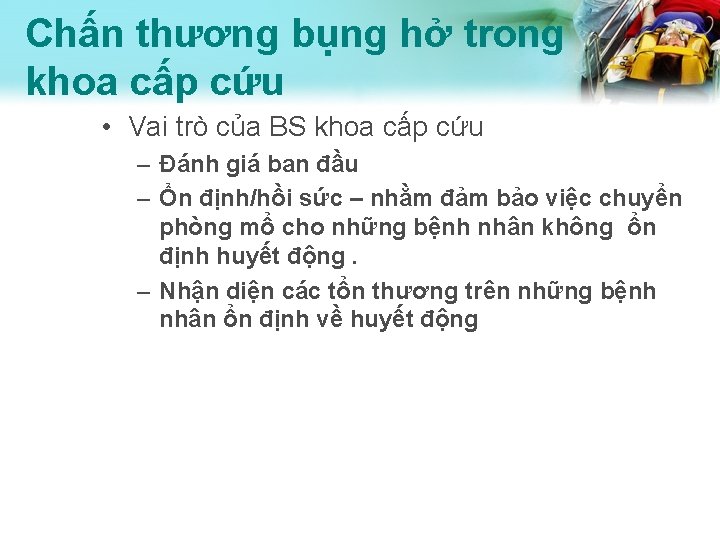 Chấn thương bụng hở trong khoa cấp cứu

• Vai trò của BS khoa cấp cứu
– Đánh giá ban đầu
– Ổn định/hồi sức – nhằm đảm bảo việc chuyển phòng mổ cho những bệnh nhân không ổn định huyết động .
– Nhận diện các tổn thương trên những bệnh nhân ổn định về huyết động